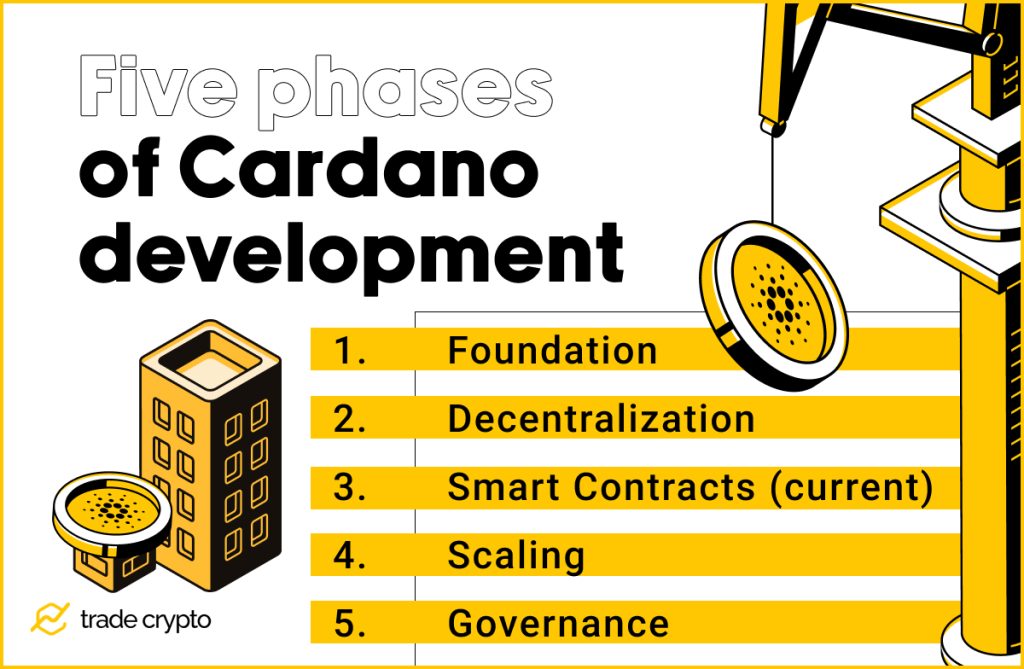 Five phases of Cardano development

1. Foundation
2. Decentralization
3. Smart Contracts (current)
4. Scaling
5. Governance

trade crypto